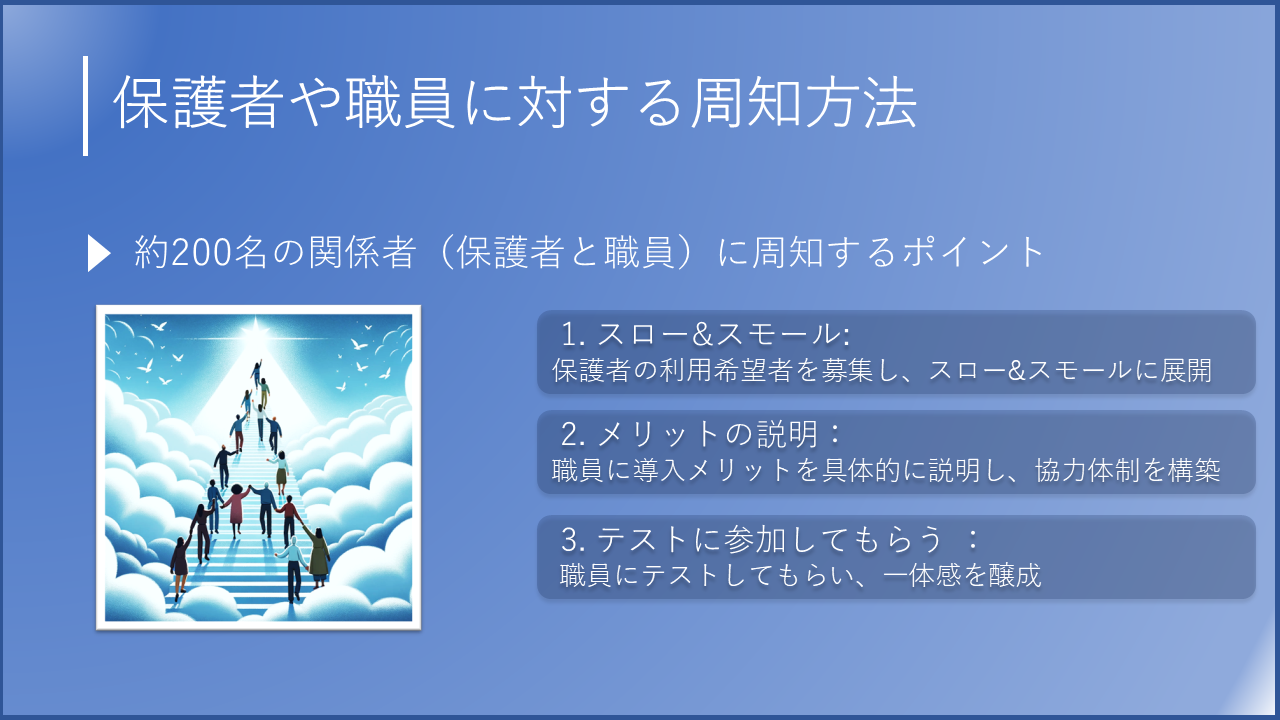 保護者や職員に対する周知方法

約200名の関係者（保護者と職員）に周知するポイント

1. スロー&スモール:
保護者の利用希望者を募集し、スロー&スモールに展開

2. メリットの説明：
職員に導入メリットを具体的に説明し、協力体制を構築

3. テストに参加してもらう ：
職員にテストしてもらい、一体感を醸成